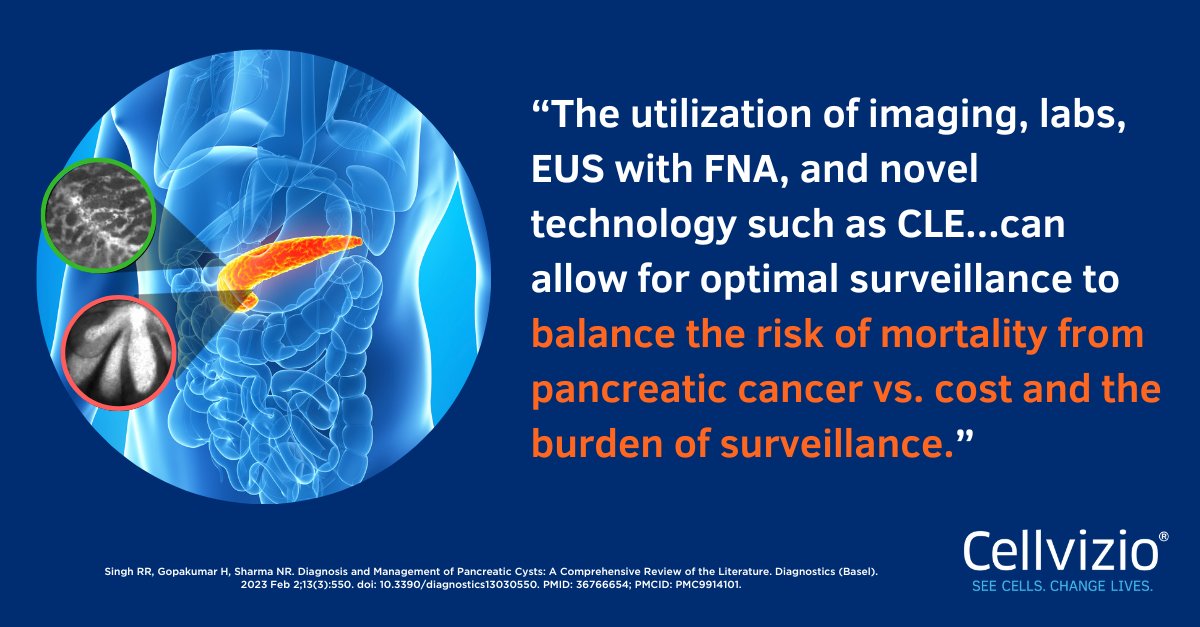 “The utilization of imaging, labs, EUS with FNA, and novel technology such as CLE...can allow for optimal surveillance to balance the risk of mortality from pancreatic cancer vs. cost and the burden of surveillance.”

Singh RR, Gopakumar H, Sharma NR. Diagnosis and Management of Pancreatic Cysts: A Comprehensive Review of the Literature. Diagnostics (Basel). 2023 Feb 2;13(3):550. doi: 10.3390/diagnostics13030550. PMID: 36766654; PMCID: PMC9914101.

Cellvizio®
SEE CELLS. CHANGE LIVES.